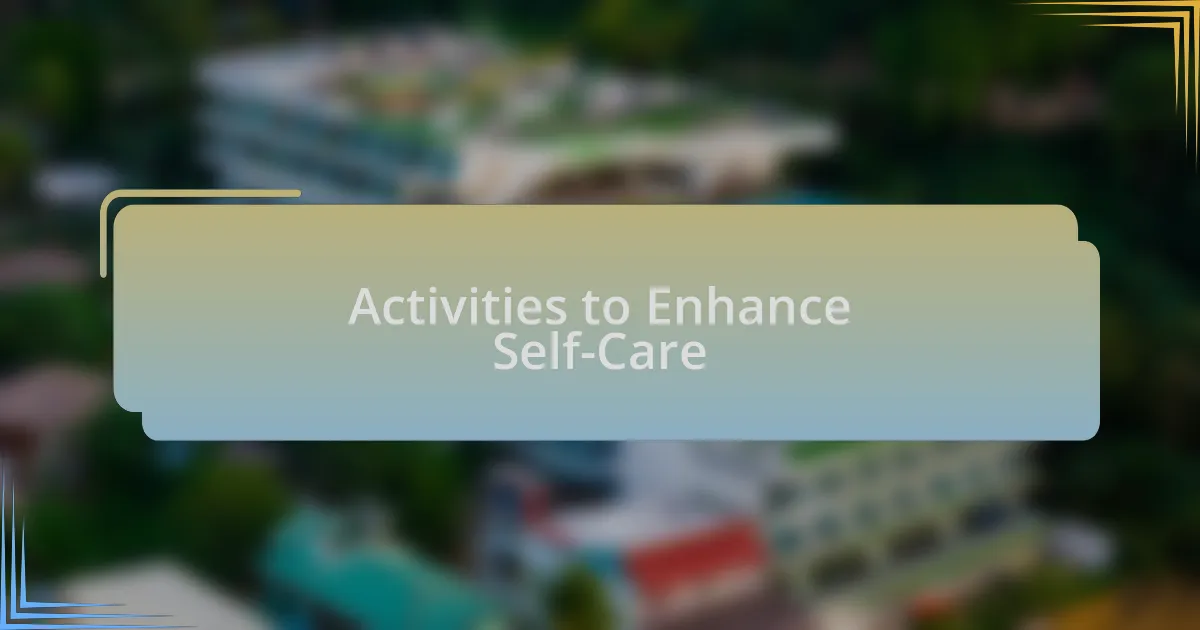 Activities to Enhance Self-Care